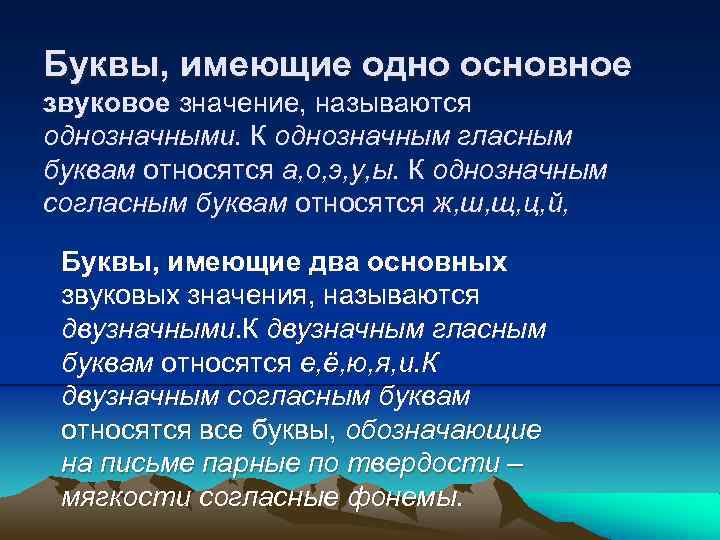 Буквы, имеющие одно основное звуковое значение, называются однозначными. К однозначным гласным буквам относятся а,о,э,у,ы. К однозначным согласным буквам относятся ж,ш,щ,ц,й,

Буквы, имеющие два основных звуковых значения, называются двузначными.К двузначным гласным буквам относятся е,ё,ю,я,и.К двузначным согласным буквам относятся все буквы, обозначающие на письме парные по твердости – мягкости согласные фонемы.